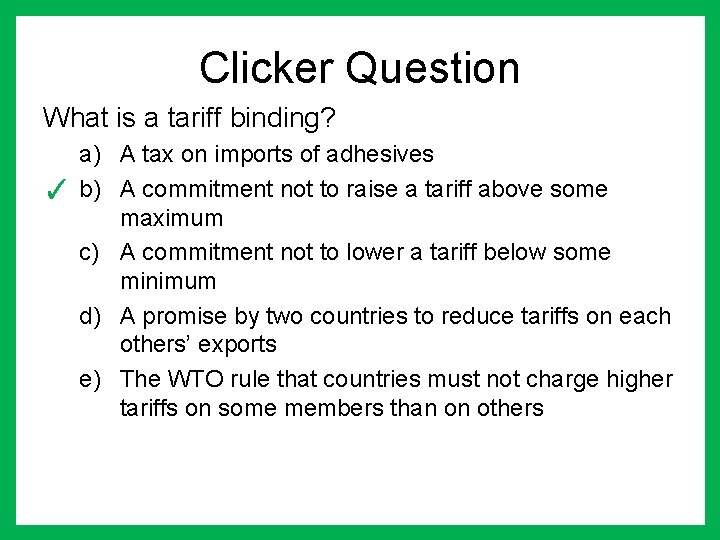 Clicker Question

What is a tariff binding?

a) A tax on imports of adhesives

✓ b) A commitment not to raise a tariff above some maximum

c) A commitment not to lower a tariff below some minimum

d) A promise by two countries to reduce tariffs on each others' exports

e) The WTO rule that countries must not charge higher tariffs on some members than on others